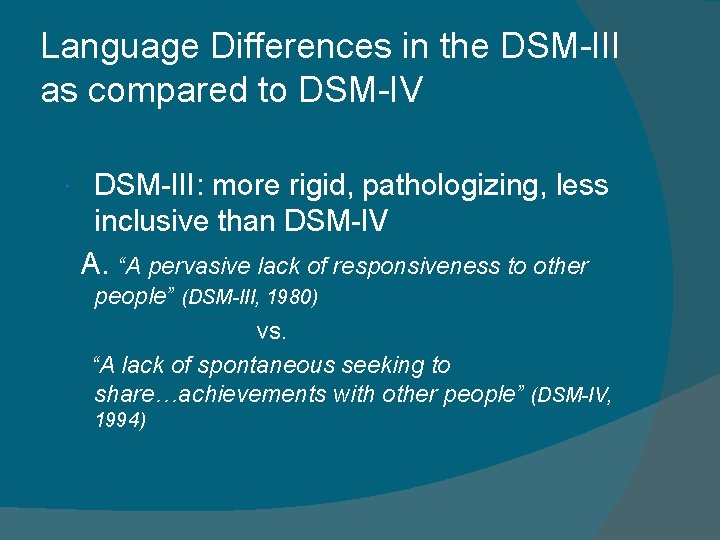 Language Differences in the DSM-III as compared to DSM-IV

DSM-III: more rigid, pathologizing, less inclusive than DSM-IV

A. “A pervasive lack of responsiveness to other people” (DSM-III, 1980)

vs.

“A lack of spontaneous seeking to share…achievements with other people” (DSM-IV, 1994)